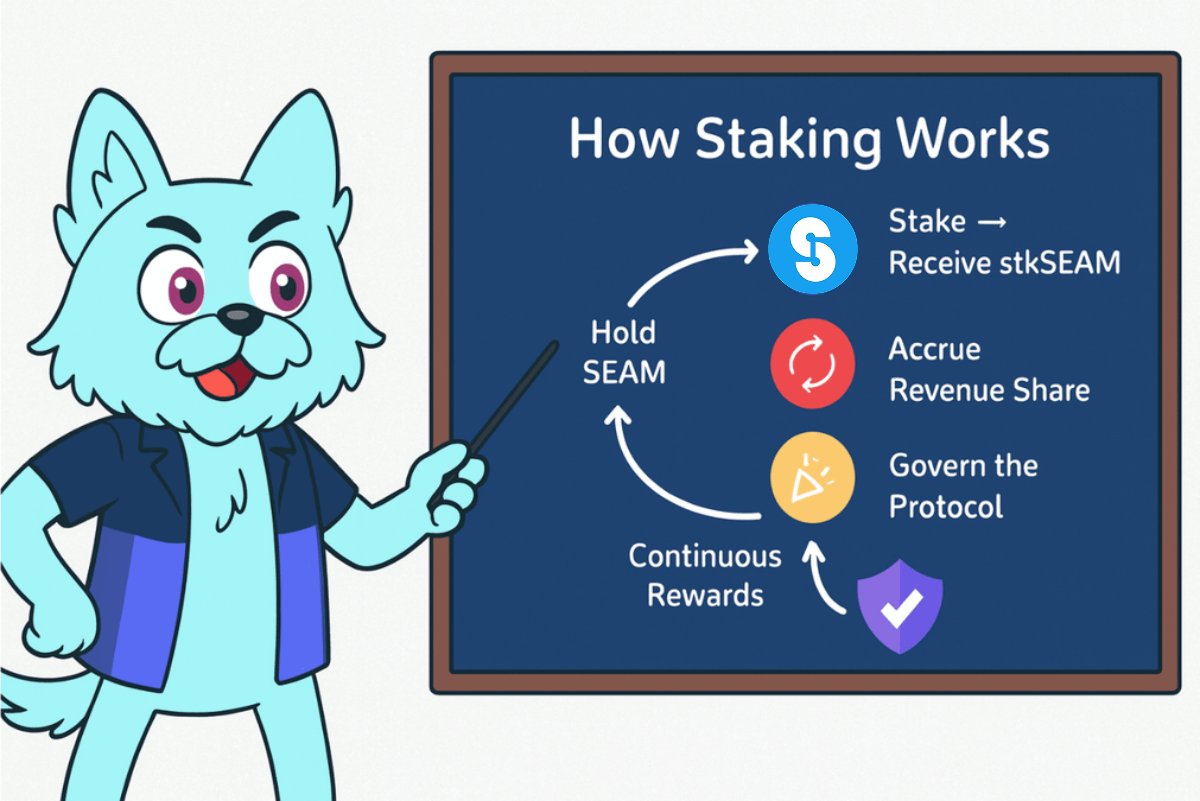 How Staking Works

Hold SEAM

Stake → Receive stkSEAM

Accrue Revenue Share

Govern the Protocol

Continuous Rewards